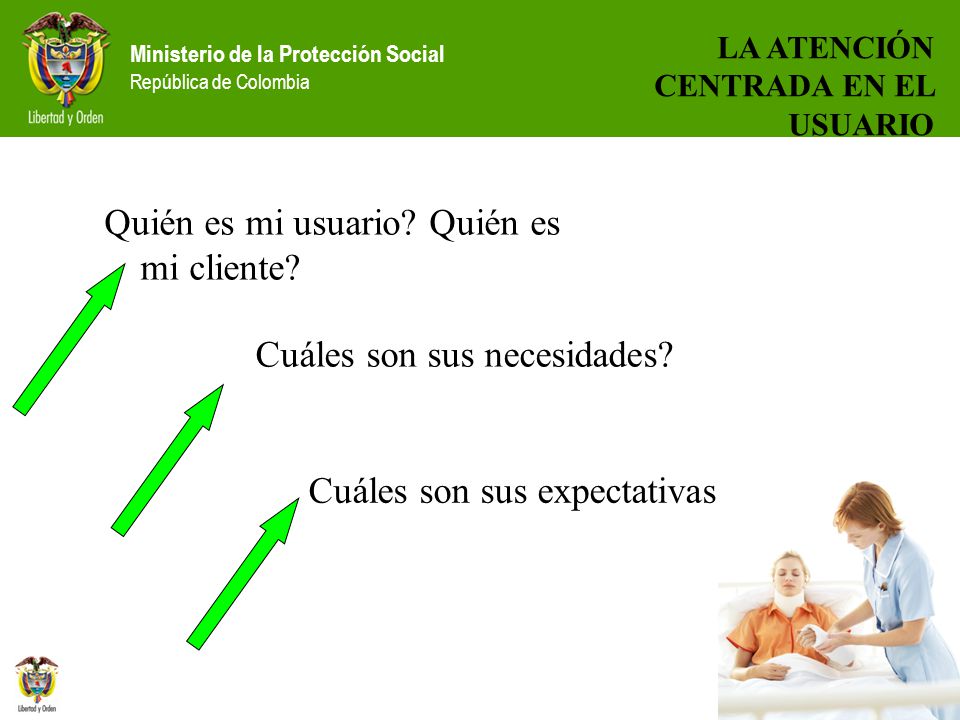 Libertad y Orden

Ministerio de la Protección Social
República de Colombia

LA ATENCIÓN CENTRADA EN EL USUARIO

Quién es mi usuario? Quién es mi cliente?

Cuáles son sus necesidades?

Cuáles son sus expectativas

Libertad y Orden